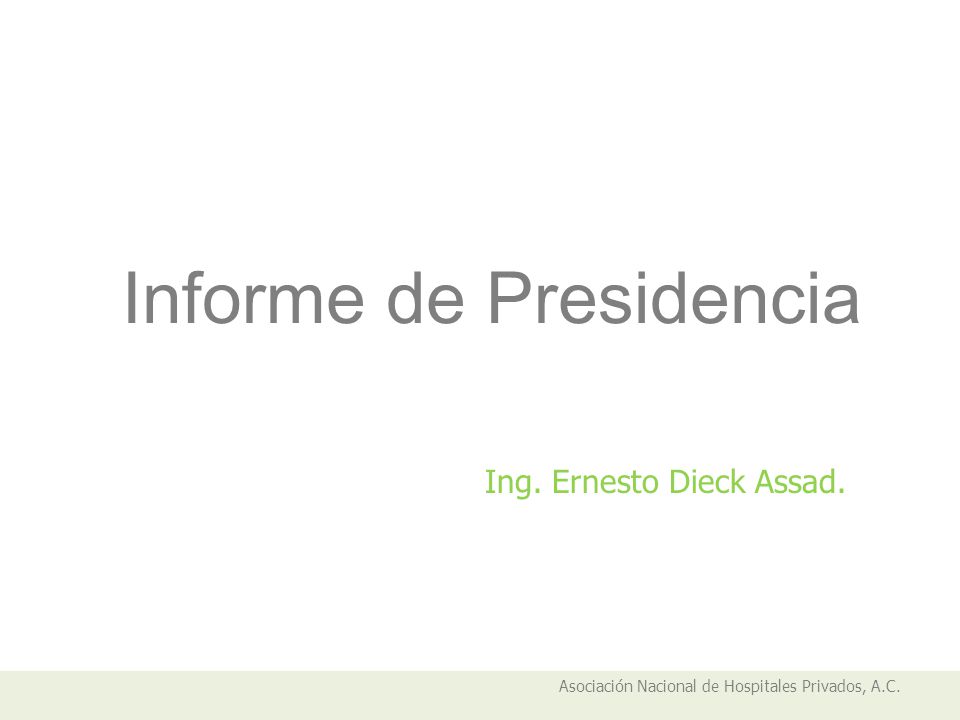 Informe de Presidencia

Ing. Ernesto Dieck Assad.

Asociación Nacional de Hospitales Privados, A.C.